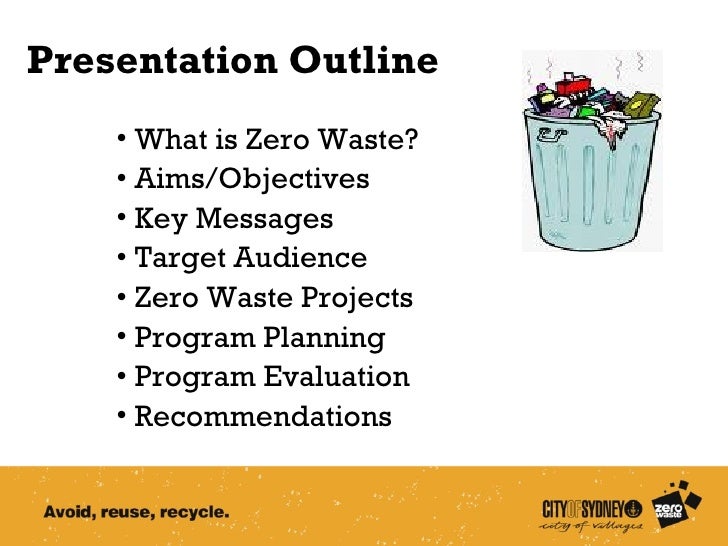 Presentation Outline

• What is Zero Waste?
• Aims/Objectives
• Key Messages
• Target Audience
• Zero Waste Projects
• Program Planning
• Program Evaluation
• Recommendations

Avoid, reuse, recycle.

CITY OF SYDNEY
city of villages

zero waste